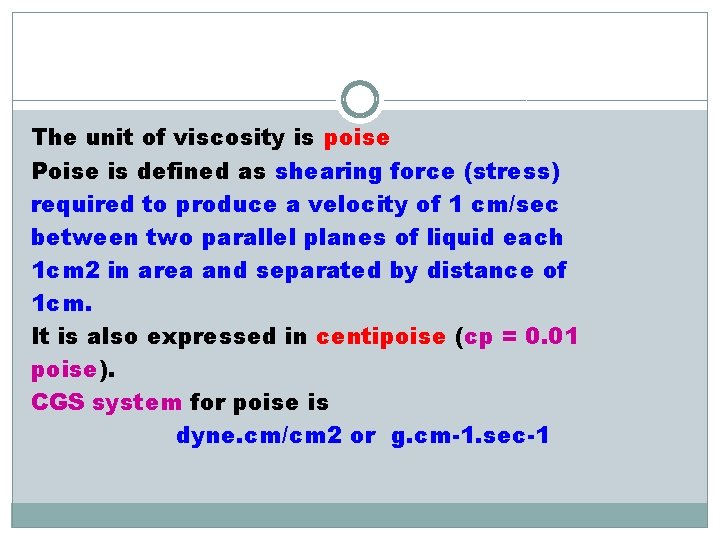 The unit of viscosity is poise

Poise is defined as shearing force (stress) required to produce a velocity of 1 cm/sec between two parallel planes of liquid each 1cm2 in area and separated by distance of 1cm.

It is also expressed in centipoise (cp = 0.01 poise).

CGS system for poise is

dyne.cm/cm2 or g.cm-1.sec-1